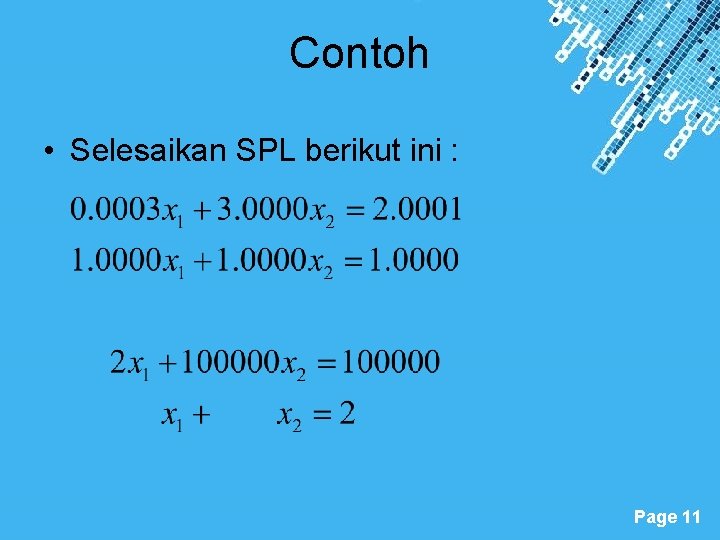 Contoh

• Selesaikan SPL berikut ini :

$0.0003x_1 + 3.0000x_2 = 2.0001$
$1.0000x_1 + 1.0000x_2 = 1.0000$

$2x_1 + 100000x_2 = 100000$
$x_1 + x_2 = 2$

Page 11